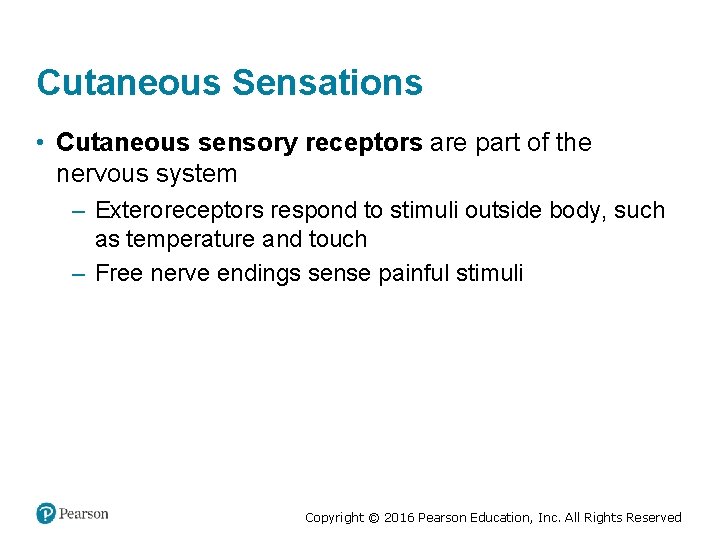 Cutaneous Sensations

• Cutaneous sensory receptors are part of the nervous system

– Exteroreceptors respond to stimuli outside body, such as temperature and touch

– Free nerve endings sense painful stimuli

Pearson

Copyright © 2016 Pearson Education, Inc. All Rights Reserved